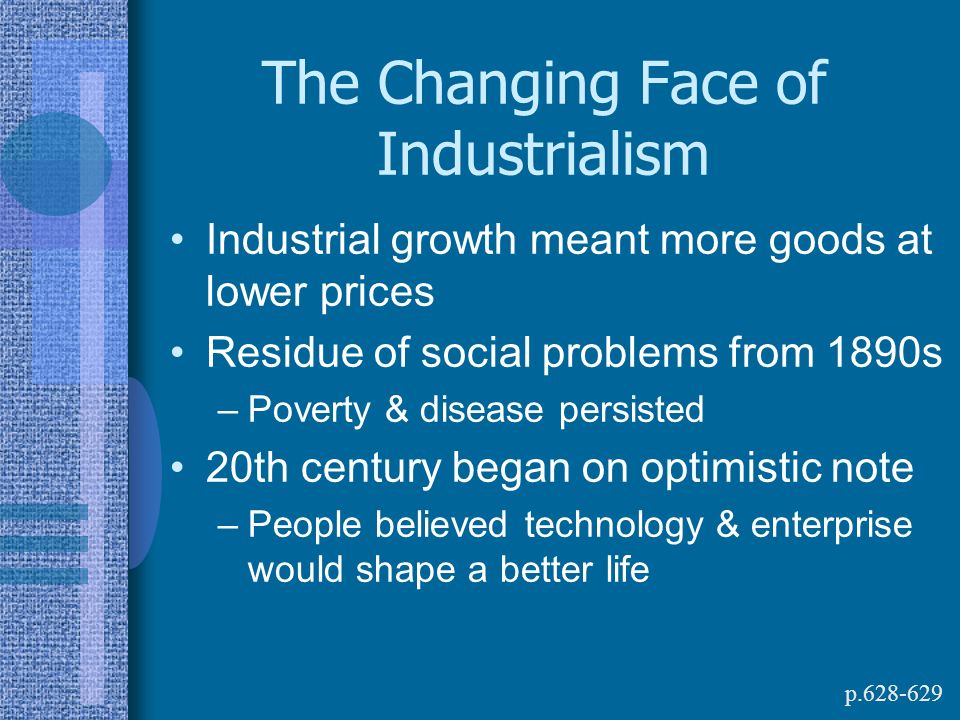 The Changing Face of Industrialism

• Industrial growth meant more goods at lower prices

• Residue of social problems from 1890s

– Poverty & disease persisted

• 20th century began on optimistic note

– People believed technology & enterprise would shape a better life

p.628-629